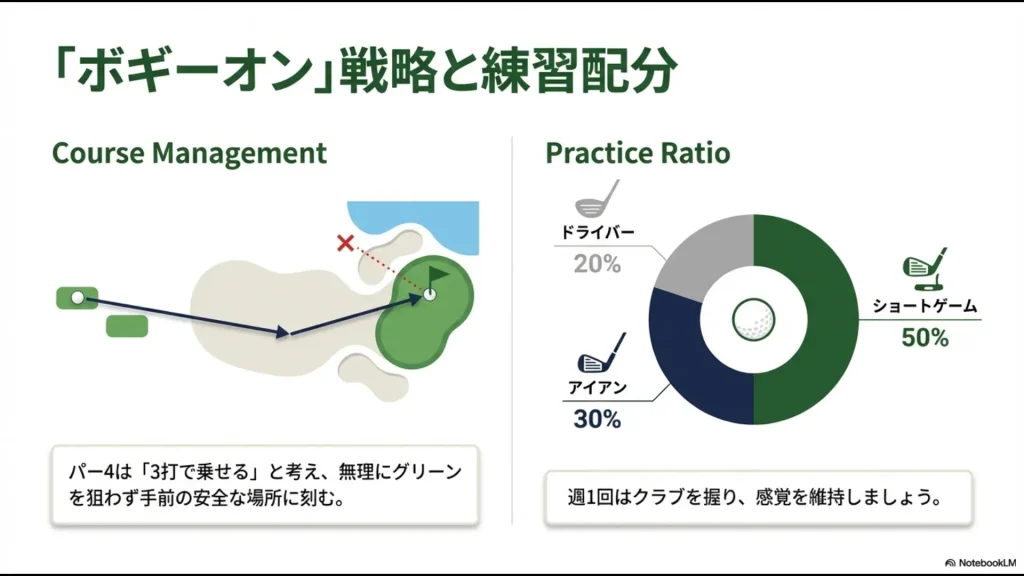 「ボギーオン」戦略と練習配分

Course Management

パー4は「3打で乗せる」と考え、無理にグリーンを狙わず手前の安全な場所に刻む。

Practice Ratio

ドライバー
20%

アイアン
30%

ショートゲーム
50%

週1回はクラブを握り、感覚を維持しましょう。

NotebookLM